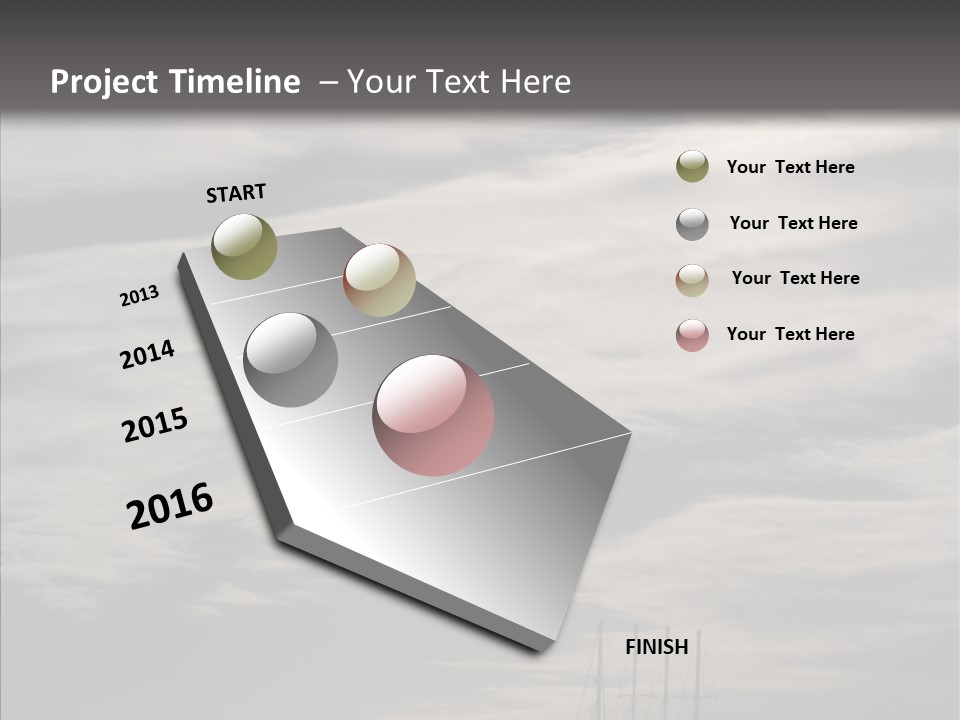 Project Timeline – Your Text Here

START

2013

2014

2015

2016

FINISH

Your Text Here

Your Text Here

Your Text Here

Your Text Here